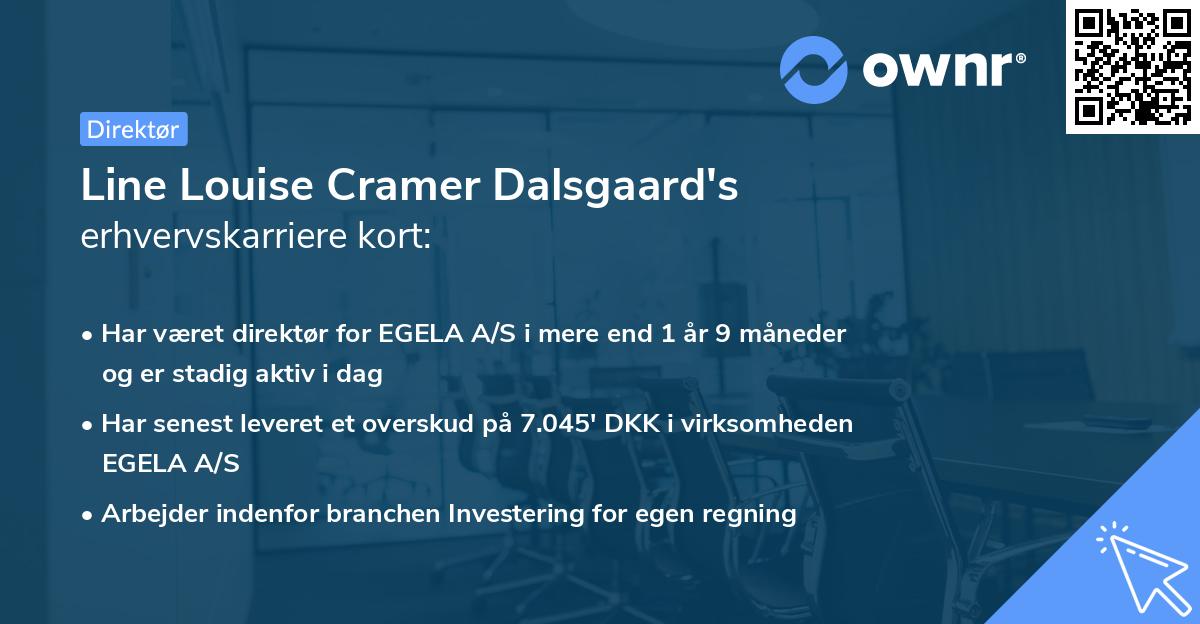 ownr®

Direktør

Line Louise Cramer Dalsgaard's
erhvervskarriere kort:

• Har været direktør for EGELA A/S i mere end 1 år 9 måneder og er stadig aktiv i dag

• Har senest leveret et overskud på 7.045' DKK i virksomheden EGELA A/S

• Arbejder indenfor branchen Investering for egen regning